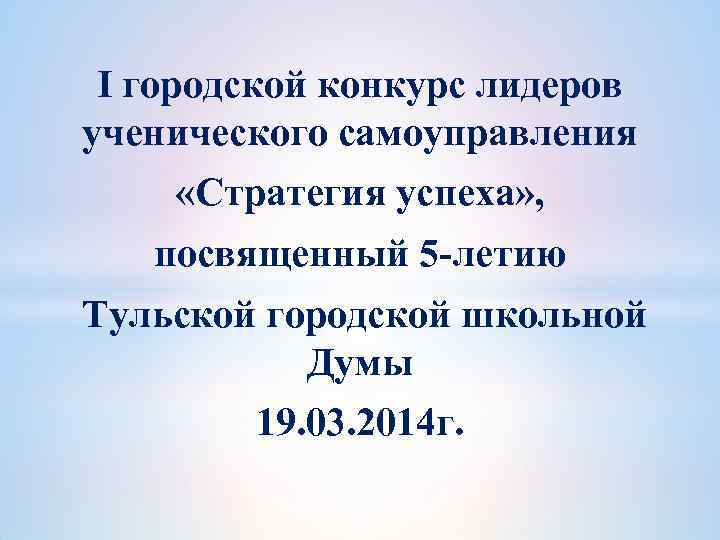 I городской конкурс лидеров ученического самоуправления

«Стратегия успеха»,

посвященный 5-летию

Тульской городской школьной Думы

19.03.2014г.